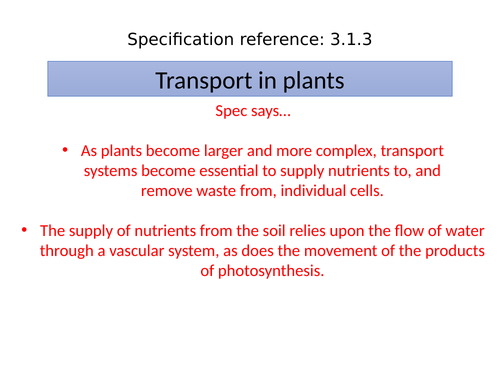 Specification reference: 3.1.3

Transport in plants

Spec says…

• As plants become larger and more complex, transport systems become essential to supply nutrients to, and remove waste from, individual cells.

• The supply of nutrients from the soil relies upon the flow of water through a vascular system, as does the movement of the products of photosynthesis.